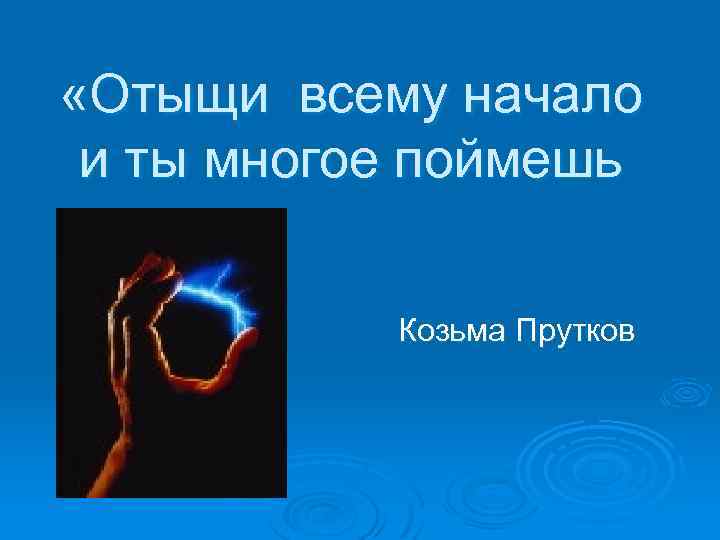 «Отыщи всему начало и ты многое поймешь

Козьма Прутков